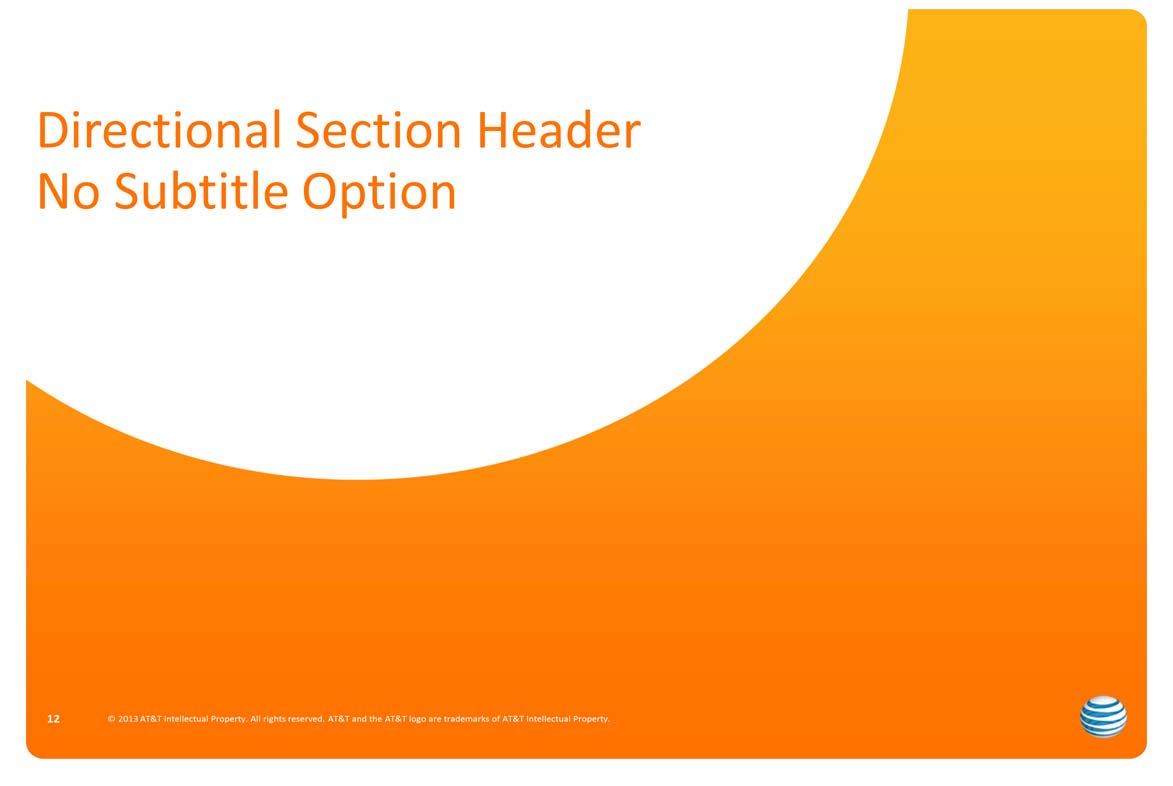 Directional Section Header
No Subtitle Option

12 © 2013 AT&T Intellectual Property. All rights reserved. AT&T and the AT&T logo are trademarks of AT&T Intellectual Property.